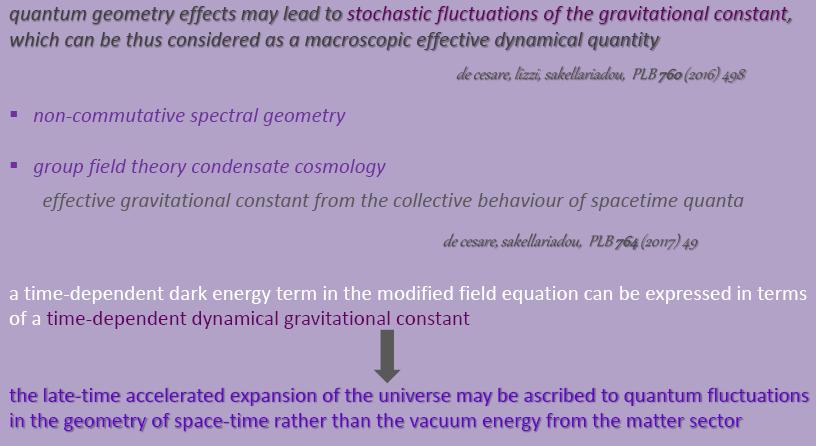 quantum geometry effects may lead to stochastic fluctuations of the gravitational constant, which can be thus considered as a macroscopic effective dynamical quantity

de cesare, lizzi, sakellariadou, PLB 760 (2016) 498

▪ non-commutative spectral geometry

▪ group field theory condensate cosmology

effective gravitational constant from the collective behaviour of spacetime quanta

de cesare, sakellariadou, PLB 764 (2017) 49

a time-dependent dark energy term in the modified field equation can be expressed in terms of a time-dependent dynamical gravitational constant

the late-time accelerated expansion of the universe may be ascribed to quantum fluctuations in the geometry of space-time rather than the vacuum energy from the matter sector